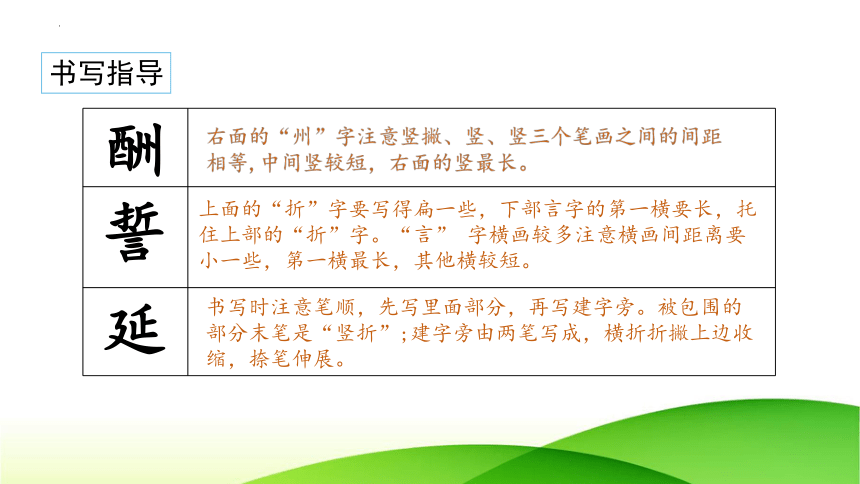 书写指导

| 酬 | 右面的“州”字注意竖撇、竖、竖三个笔画之间的间距相等，中间竖较短，右面的竖最长。 |
|---|---|
| 誓 | 上面的“折”字要写得扁一些，下部言字的第一横要长，托住上部的“折”字。“言” 字横画较多注意横画间距离要小一些，第一横最长，其他横较短。 |
| 延 | 书写时注意笔顺，先写里面部分，再写建字旁。被包围的部分末笔是“竖折”；建字旁由两笔写成，横折折撇上边收缩，捺笔伸展。 |